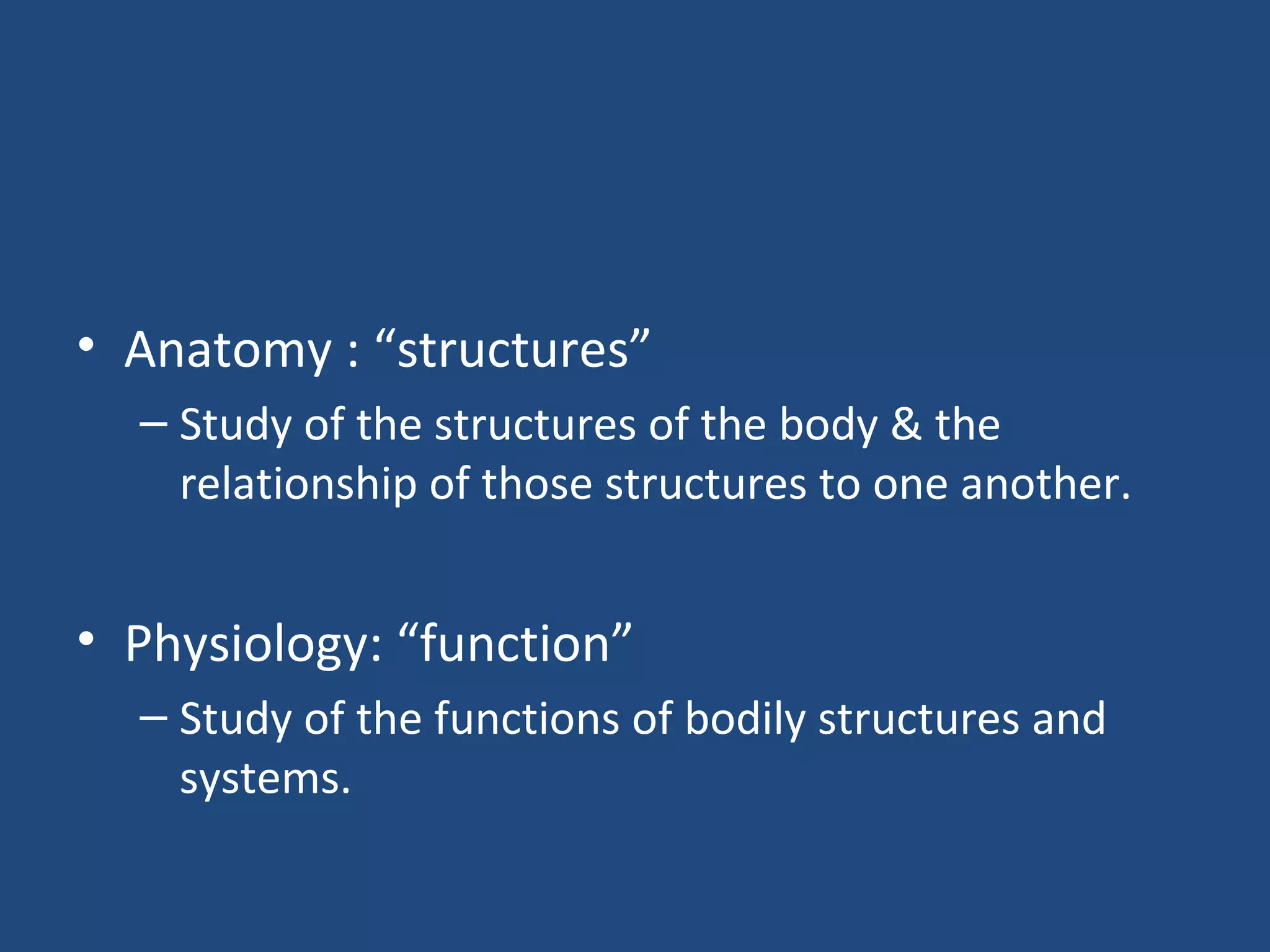 • Anatomy : “structures”
– Study of the structures of the body & the relationship of those structures to one another.

• Physiology: “function”
– Study of the functions of bodily structures and systems.